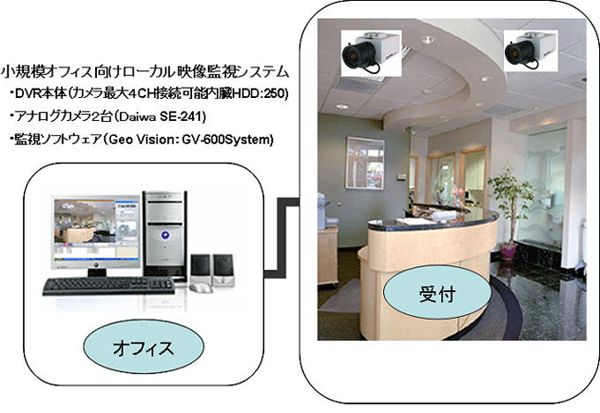 小規模オフィス向けローカル映像監視システム
・DVR本体(カメラ最大4CH接続可能内臓HDD:250)
・アナログカメラ2台(Daiwa SE-241)
・監視ソフトウェア(Geo Vision: GV-600System)

オフィス

受付